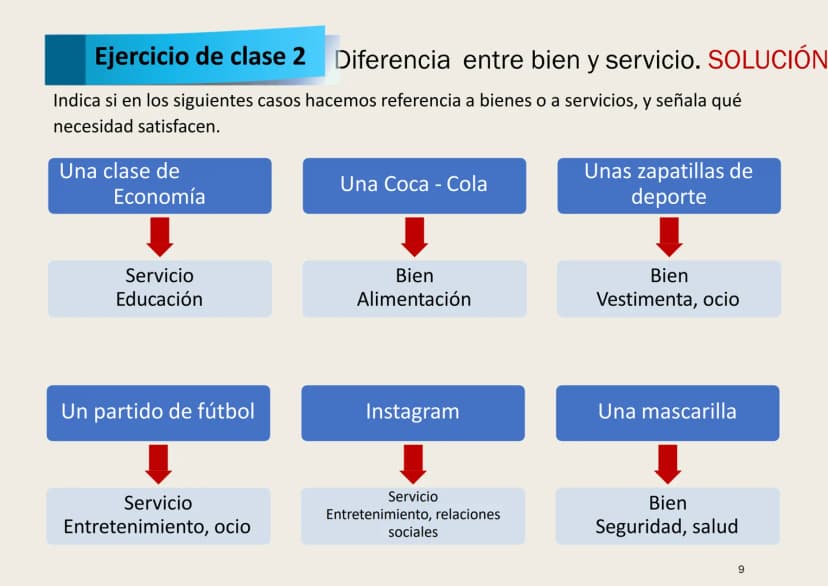 Ejercicio de clase 2 Diferencia entre bien y servicio. SOLUCIÓN

Indica si en los siguientes casos hacemos referencia a bienes o a servicios, y señala qué necesidad satisfacen.

Una clase de Economía

Servicio
Educación

Una Coca - Cola

Bien
Alimentación

Unas zapatillas de deporte

Bien
Vestimenta, ocio

Un partido de fútbol

Servicio
Entretenimiento, ocio

Instagram

Servicio
Entretenimiento, relaciones sociales

Una mascarilla

Bien
Seguridad, salud

9